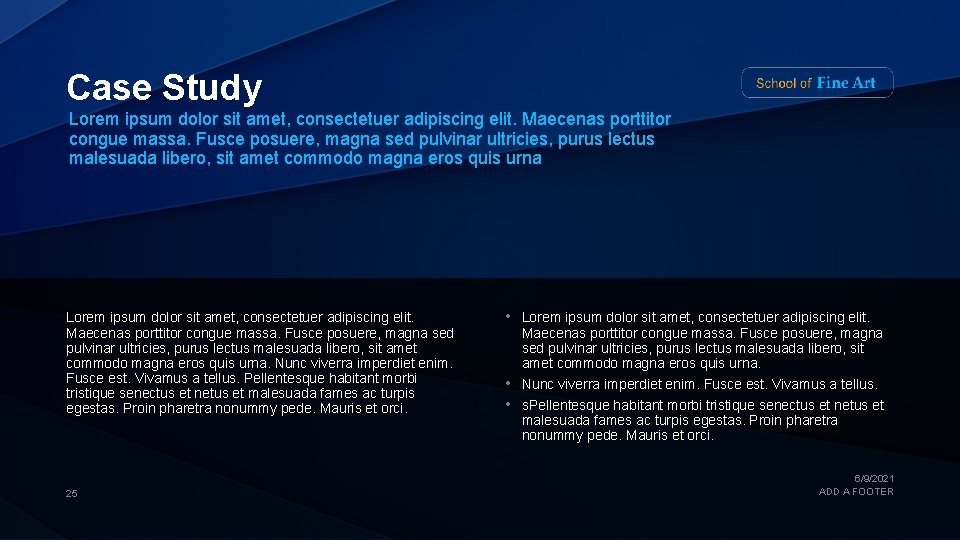 Case Study

School of Fine Art

Lorem ipsum dolor sit amet, consectetuer adipiscing elit. Maecenas porttitor congue massa. Fusce posuere, magna sed pulvinar ultricies, purus lectus malesuada libero, sit amet commodo magna eros quis urna

Lorem ipsum dolor sit amet, consectetuer adipiscing elit. Maecenas porttitor congue massa. Fusce posuere, magna sed pulvinar ultricies, purus lectus malesuada libero, sit amet commodo magna eros quis urna. Nunc viverra imperdiet enim. Fusce est. Vivamus a tellus. Pellentesque habitant morbi tristique senectus et netus et malesuada fames ac turpis egestas. Proin pharetra nonummy pede. Mauris et orci.

• Lorem ipsum dolor sit amet, consectetuer adipiscing elit. Maecenas porttitor congue massa. Fusce posuere, magna sed pulvinar ultricies, purus lectus malesuada libero, sit amet commodo magna eros quis urna.
• Nunc viverra imperdiet enim. Fusce est. Vivamus a tellus.
• sPellentesque habitant morbi tristique senectus et netus et malesuada fames ac turpis egestas. Proin pharetra nonummy pede. Mauris et orci.

25

6/9/2021
ADD A FOOTER